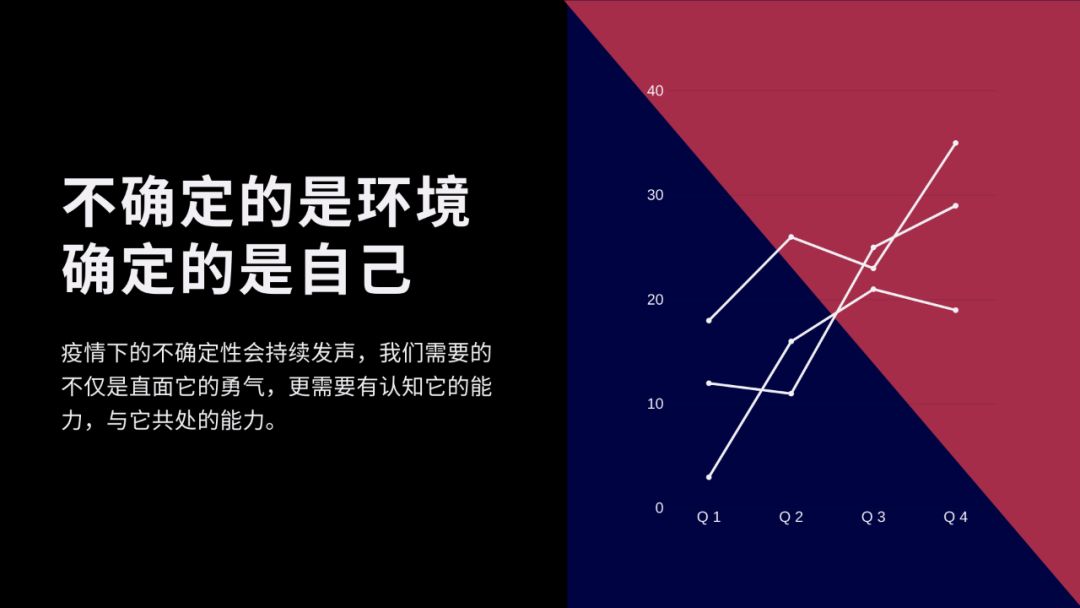 不确定的是环境
确定的是自己

疫情下的不确定性会持续发声，我们需要的不仅是直面它的勇气，更需要有认知它的能力，与它共处的能力。

40
30
20
10
0
Q 1
Q 2
Q 3
Q 4